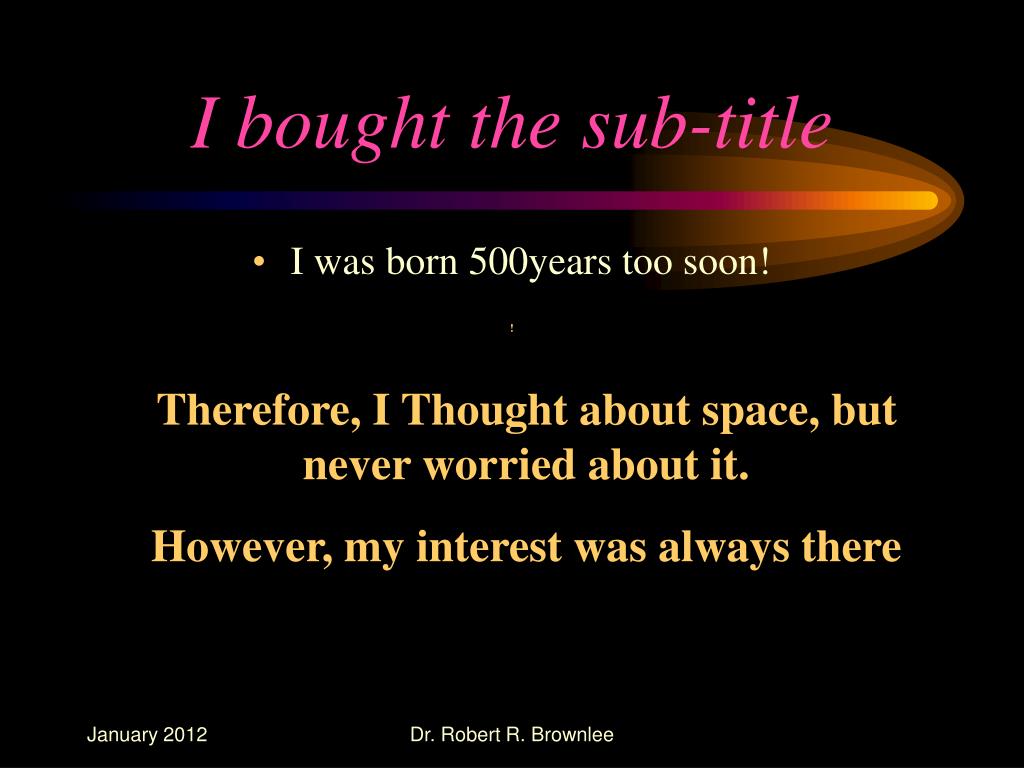 I bought the sub-title

• I was born 500years too soon!

!

Therefore, I Thought about space, but never worried about it.

However, my interest was always there

January 2012

Dr. Robert R. Brownlee